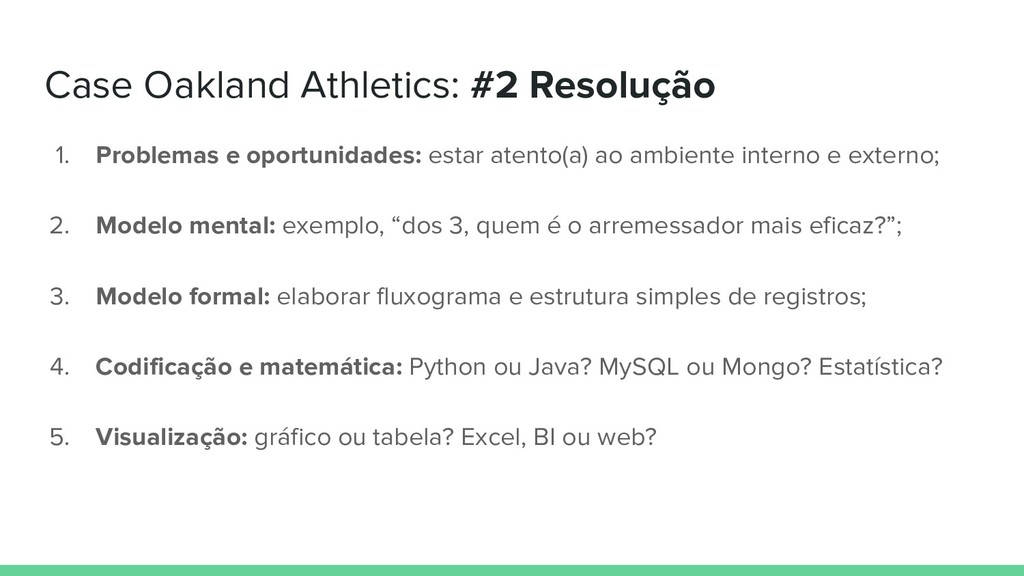 Case Oakland Athletics: #2 Resolução

1. Problemas e oportunidades: estar atento(a) ao ambiente interno e externo;

2. Modelo mental: exemplo, “dos 3, quem é o arremessador mais eficaz?”;

3. Modelo formal: elaborar fluxograma e estrutura simples de registros;

4. Codificação e matemática: Python ou Java? MySQL ou Mongo? Estatística?

5. Visualização: gráfico ou tabela? Excel, BI ou web?